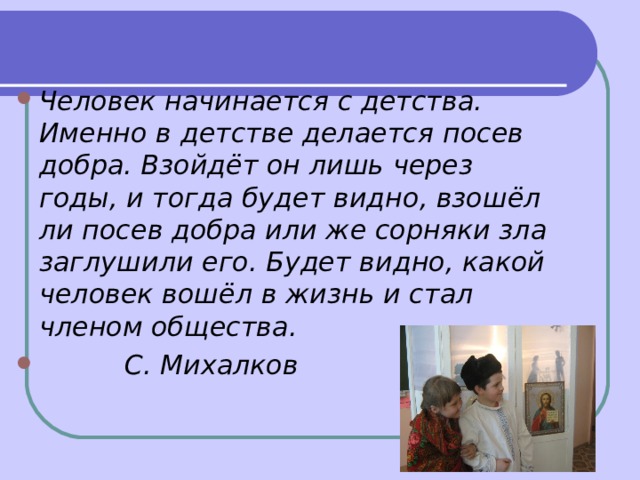 Человек начинается с детства. Именно в детстве делается посев добра. Взойдёт он лишь через годы, и тогда будет видно, взошёл ли посев добра или же сорняки зла заглушили его. Будет видно, какой человек вошёл в жизнь и стал членом общества.

С. Михалков